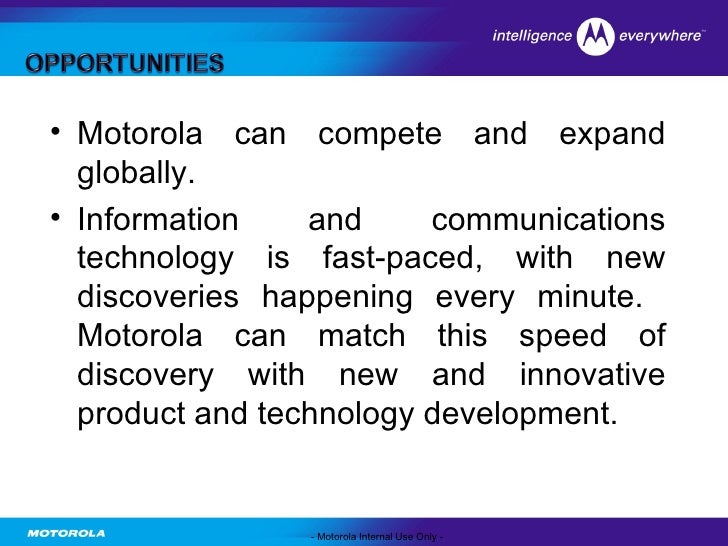 intelligence everywhere™

OPPORTUNITIES

• Motorola can compete and expand globally.

• Information and communications technology is fast-paced, with new discoveries happening every minute. Motorola can match this speed of discovery with new and innovative product and technology development.

MOTOROLA

- Motorola Internal Use Only -